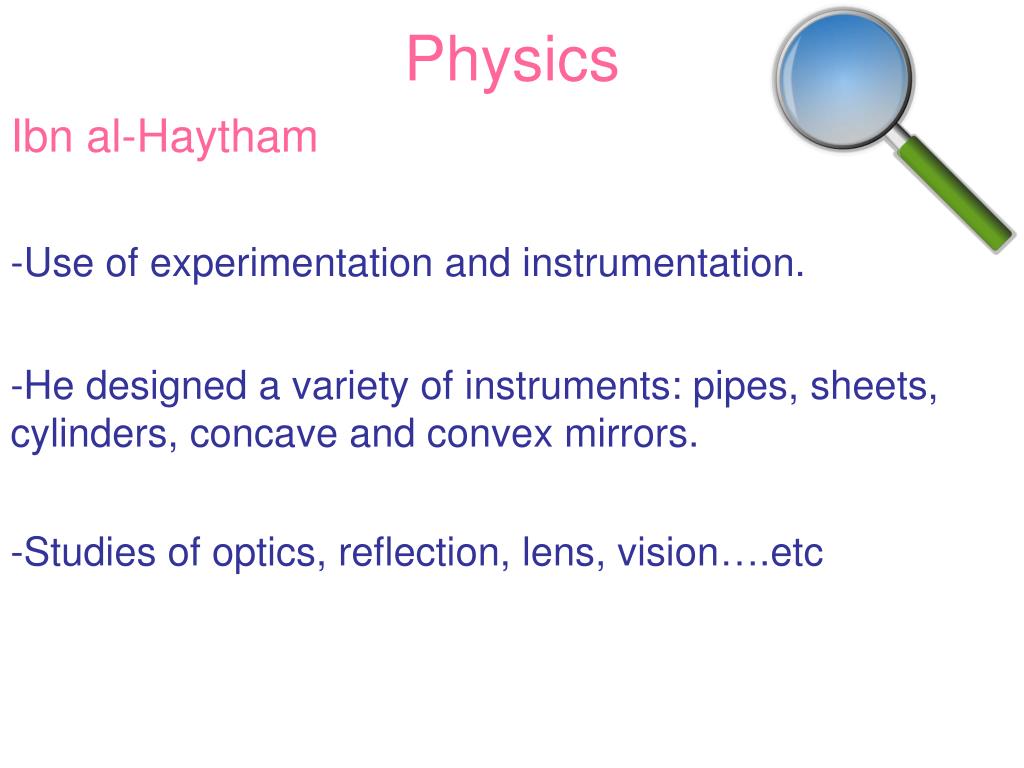 Physics

Ibn al-Haytham

-Use of experimentation and instrumentation.

-He designed a variety of instruments: pipes, sheets, cylinders, concave and convex mirrors.

-Studies of optics, reflection, lens, vision….etc